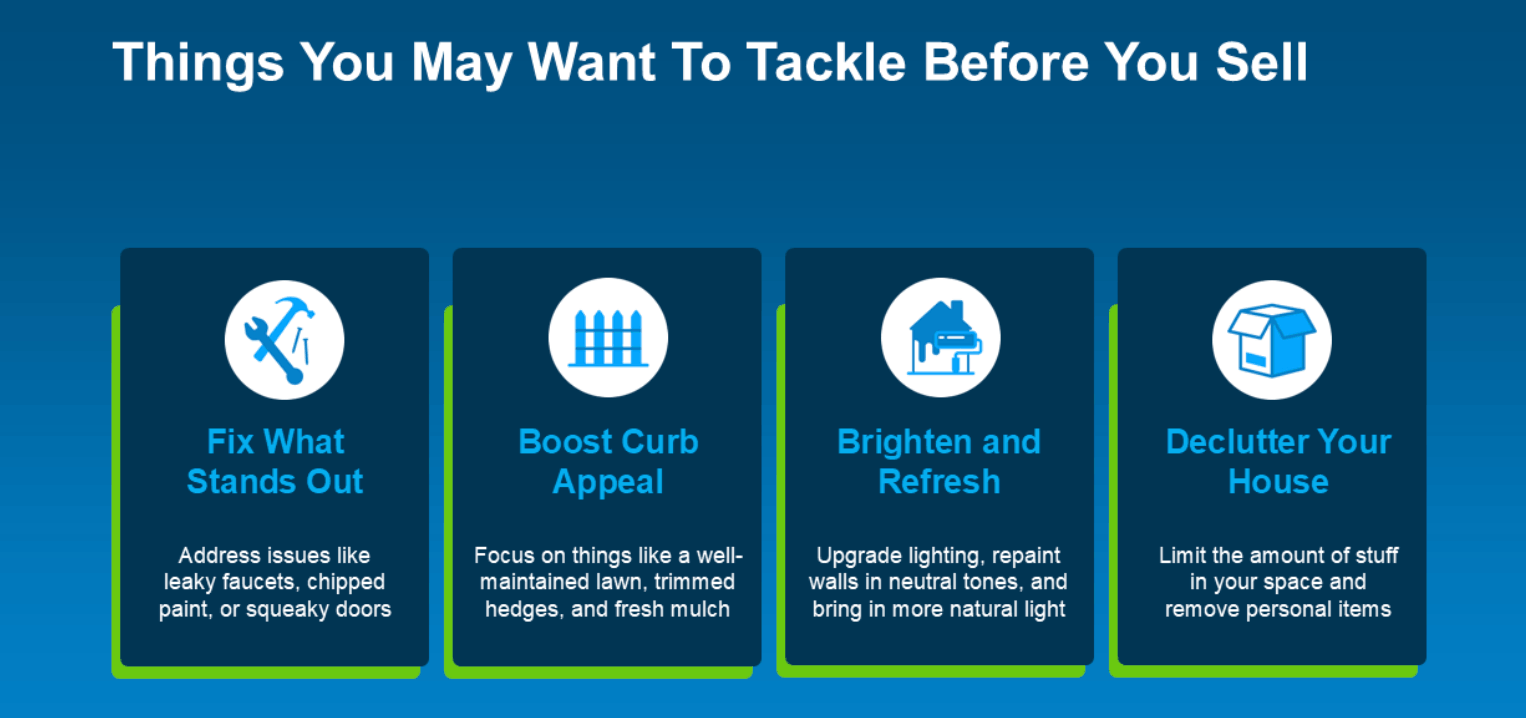 Things You May Want To Tackle Before You Sell

Fix What Stands Out

Address issues like leaky faucets, chipped paint, or squeaky doors

Boost Curb Appeal

Focus on things like a well-maintained lawn, trimmed hedges, and fresh mulch

Brighten and Refresh

Upgrade lighting, repaint walls in neutral tones, and bring in more natural light

Declutter Your House

Limit the amount of stuff in your space and remove personal items